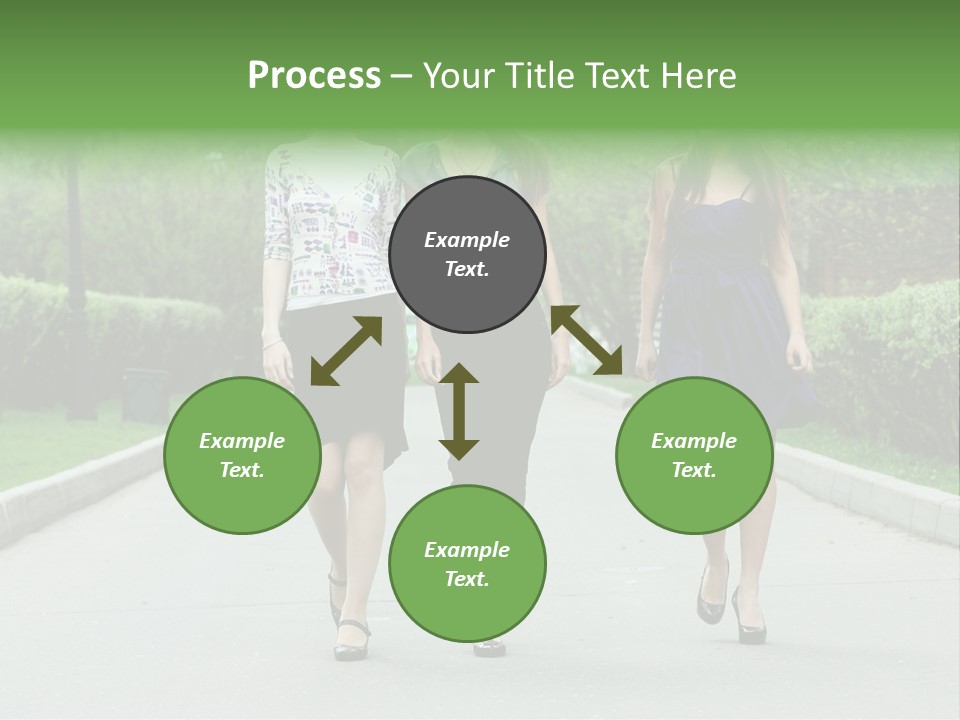 Process – Your Title Text Here

Example Text.

Example Text.

Example Text.

Example Text.